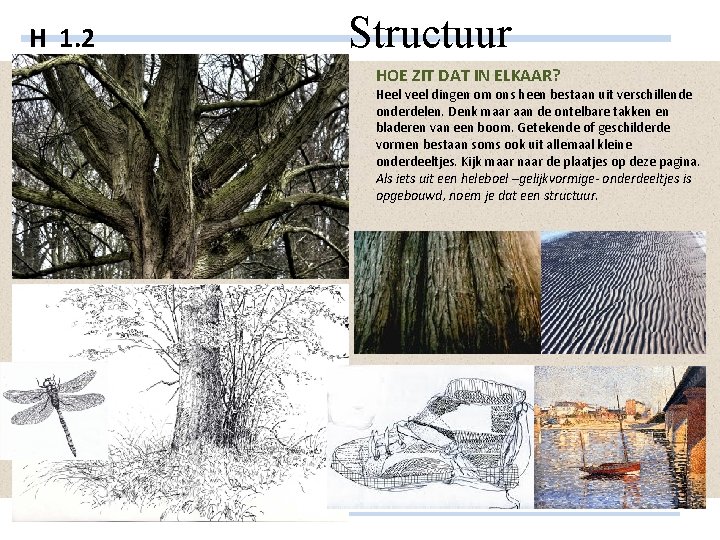 H 1.2

Structuur

HOE ZIT DAT IN ELKAAR?

Heel veel dingen om ons heen bestaan uit verschillende onderdelen. Denk maar aan de ontelbare takken en bladeren van een boom. Getekende of geschilderde vormen bestaan soms ook uit allemaal kleine onderdeeltjes. Kijk maar naar de plaatjes op deze pagina. Als iets uit een heleboel –gelijkvormige- onderdeeltjes is opgebouwd, noem je dat een structuur.